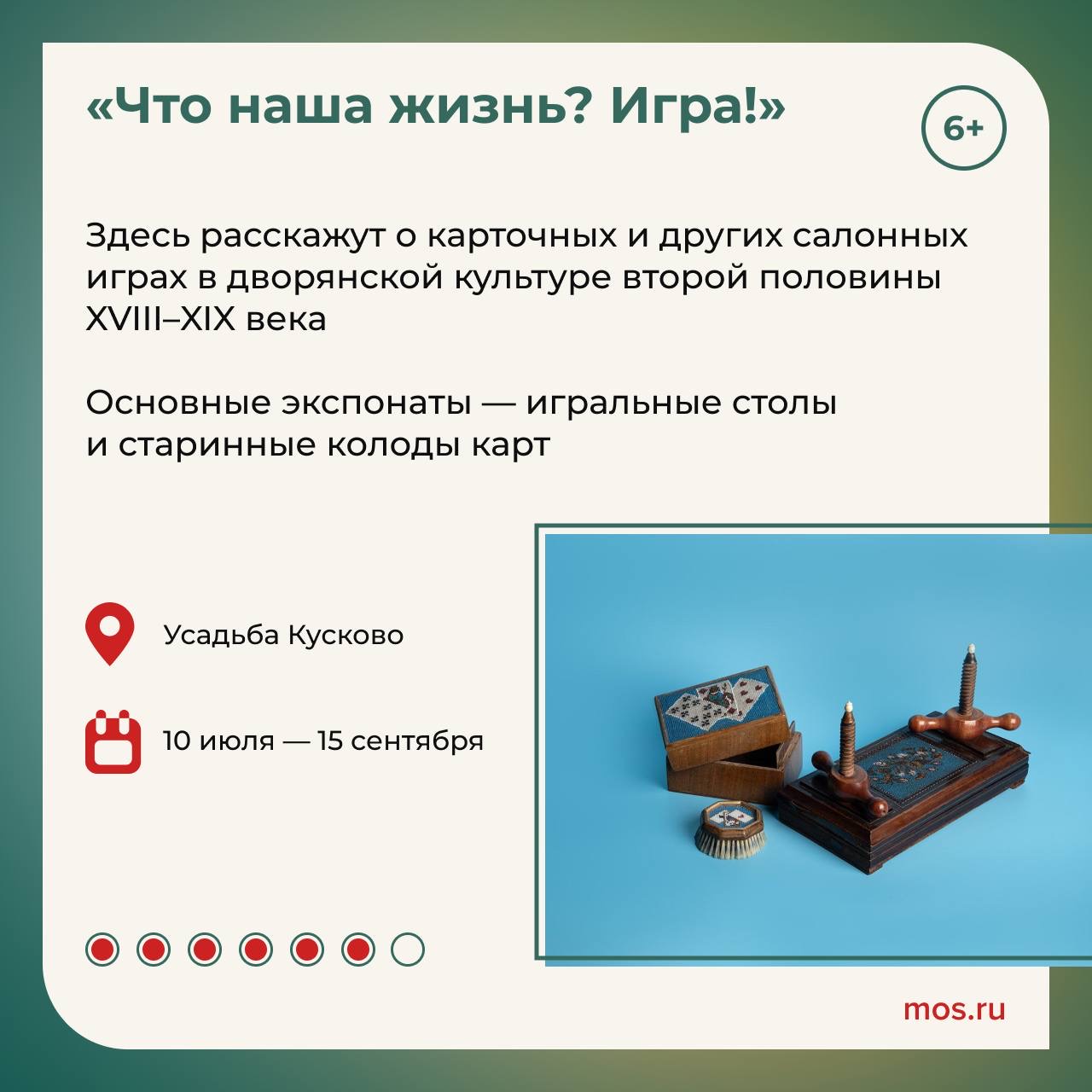 «Что наша жизнь? Игра!»

6+

Здесь расскажут о карточных и других салонных играх в дворянской культуре второй половины XVIII–XIX века

Основные экспонаты — игральные столы и старинные колоды карт

Усадьба Кусково

10 июля — 15 сентября

mos.ru